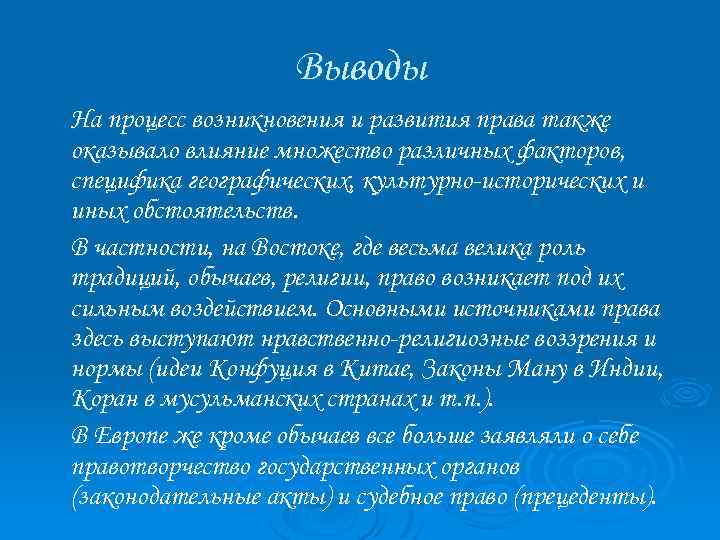 Выводы

На процесс возникновения и развития права также оказывало влияние множество различных факторов, специфика географических, культурно-исторических и иных обстоятельств.

В частности, на Востоке, где весьма велика роль традиций, обычаев, религии, право возникает под их сильным воздействием. Основными источниками права здесь выступают нравственно-религиозные воззрения и нормы (идеи Конфуция в Китае, Законы Ману в Индии, Коран в мусульманских странах и т.п.).

В Европе же кроме обычаев все больше заявляли о себе правотворчество государственных органов (законодательные акты) и судебное право (прецеденты).